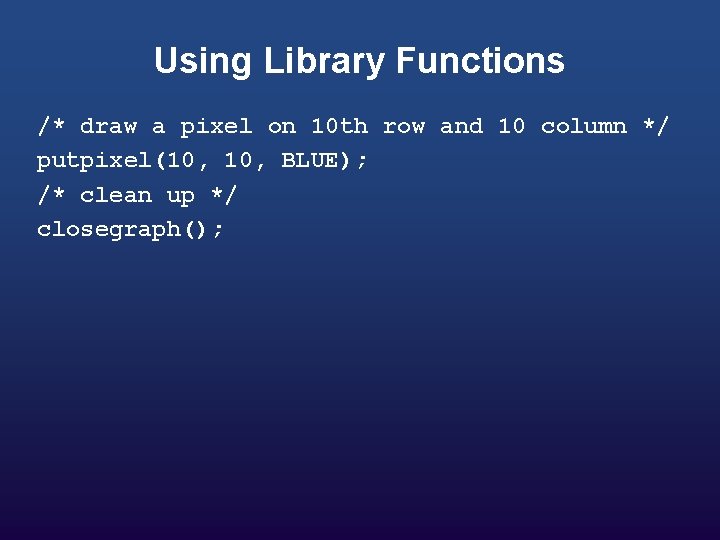 Using Library Functions

/* draw a pixel on 10th row and 10 column */
putpixel(10, 10, BLUE);
/* clean up */
closegraph();